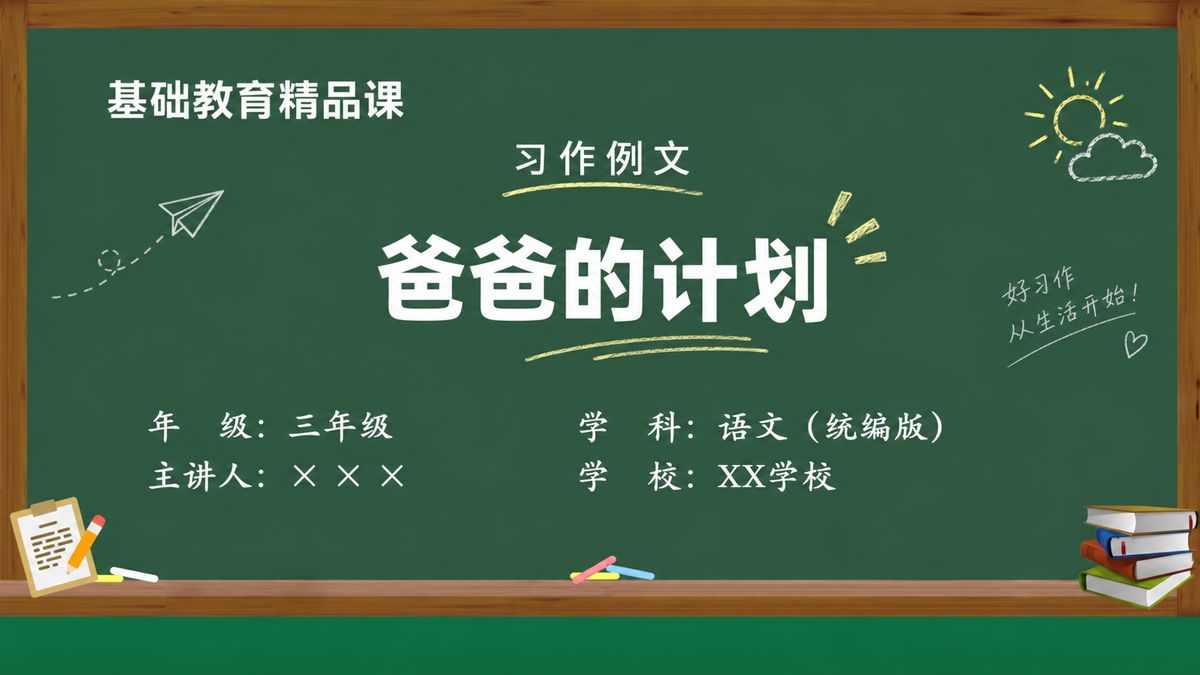 基础教育精品课

习作例文

爸爸的计划

好习作
从生活开始！

年　级：三年级
主讲人：× × ×

学　科：语文（统编版）
学　校：XX学校